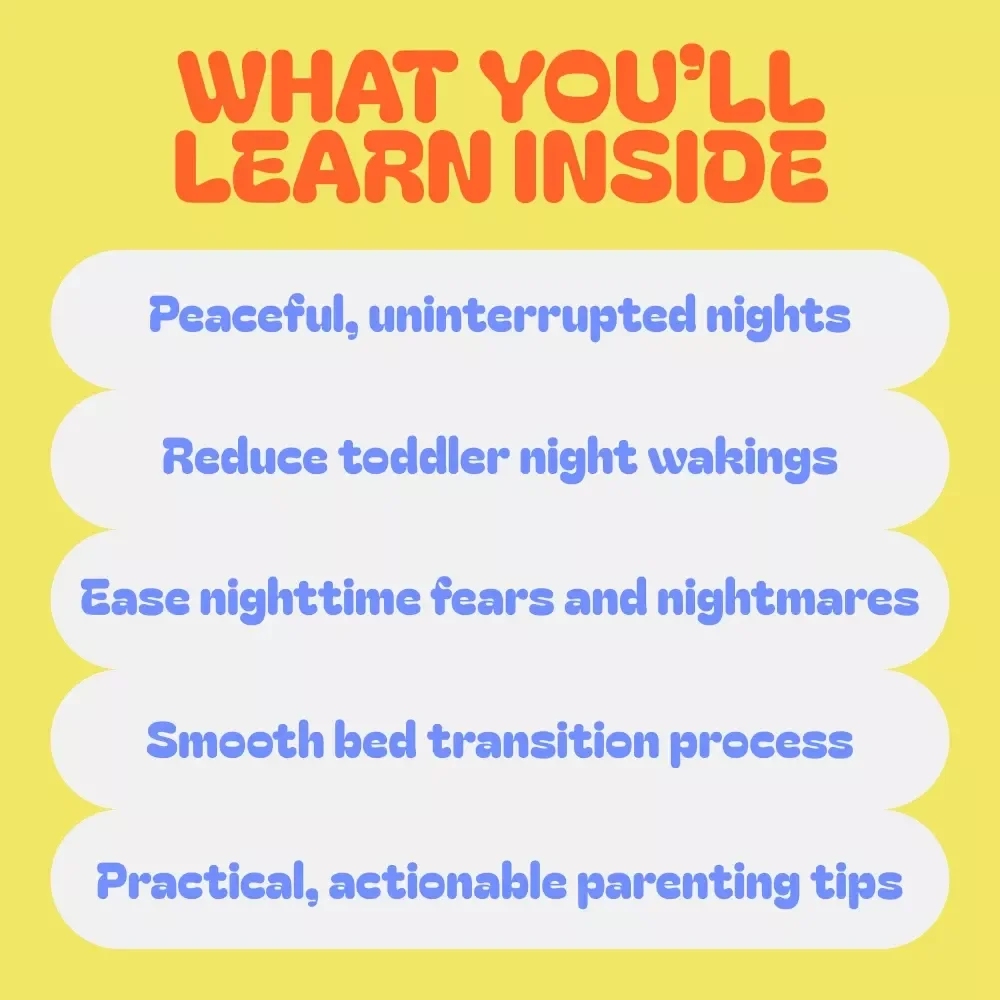 WHAT YOU'LL LEARN INSIDE

Peaceful, uninterrupted nights

Reduce toddler night wakings

Ease nighttime fears and nightmares

Smooth bed transition process

Practical, actionable parenting tips